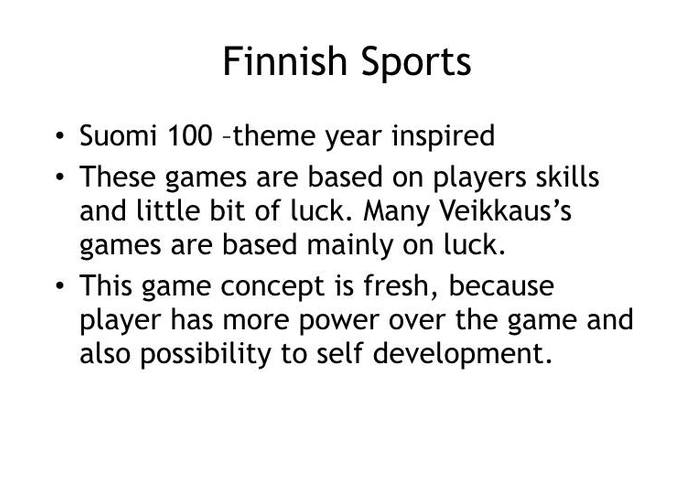 Finnish Sports

• Suomi 100 –theme year inspired
• These games are based on players skills and little bit of luck. Many Veikkaus’s games are based mainly on luck.
• This game concept is fresh, because player has more power over the game and also possibility to self development.